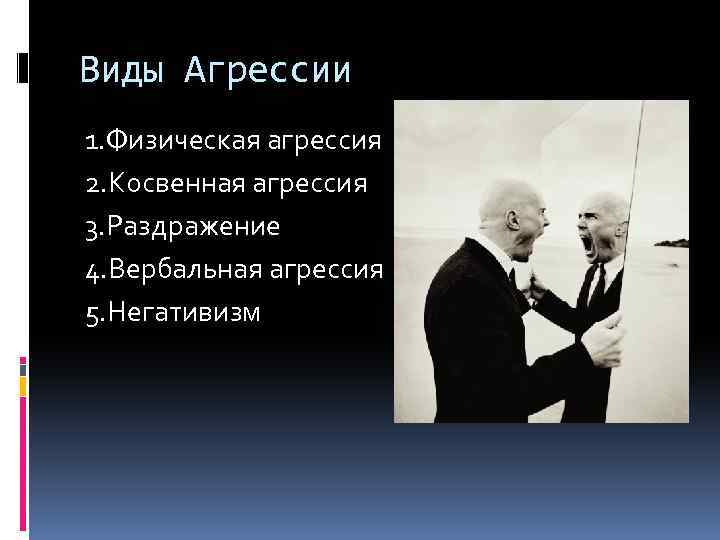 Виды Агрессии

1.Физическая агрессия
2.Косвенная агрессия
3.Раздражение
4.Вербальная агрессия
5.Негативизм